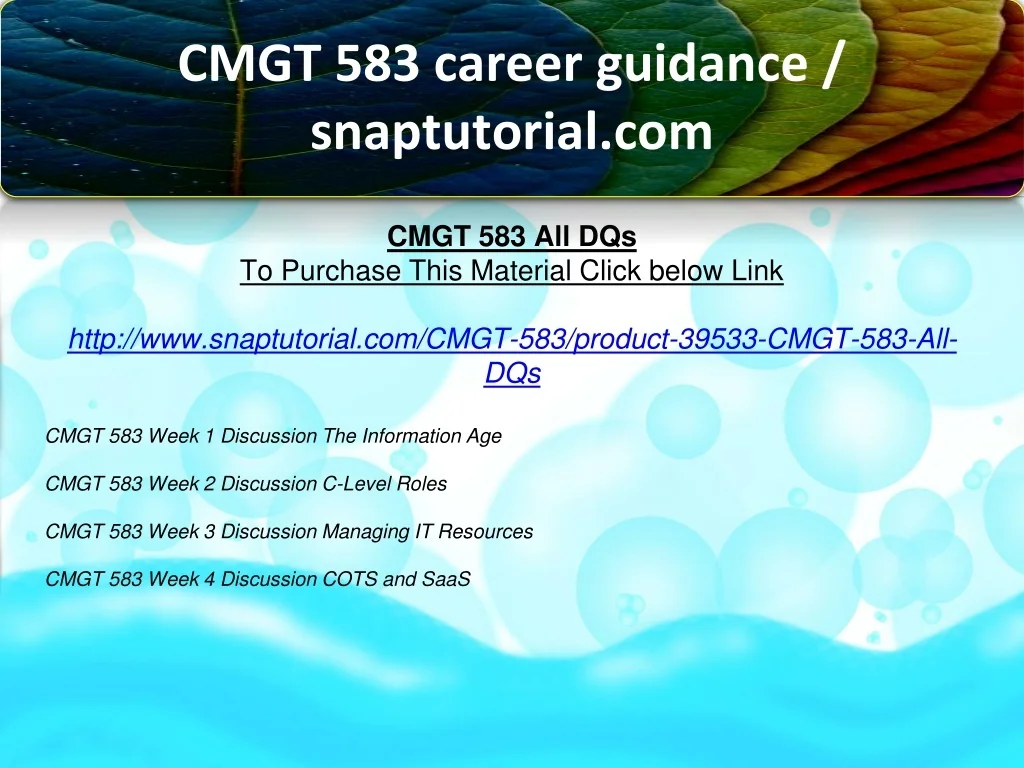 CMGT 583 career guidance / snaptutorial.com

CMGT 583 All DQs
To Purchase This Material Click below Link

http://www.snaptutorial.com/CMGT-583/product-39533-CMGT-583-All-DQs

CMGT 583 Week 1 Discussion The Information Age

CMGT 583 Week 2 Discussion C-Level Roles

CMGT 583 Week 3 Discussion Managing IT Resources

CMGT 583 Week 4 Discussion COTS and SaaS